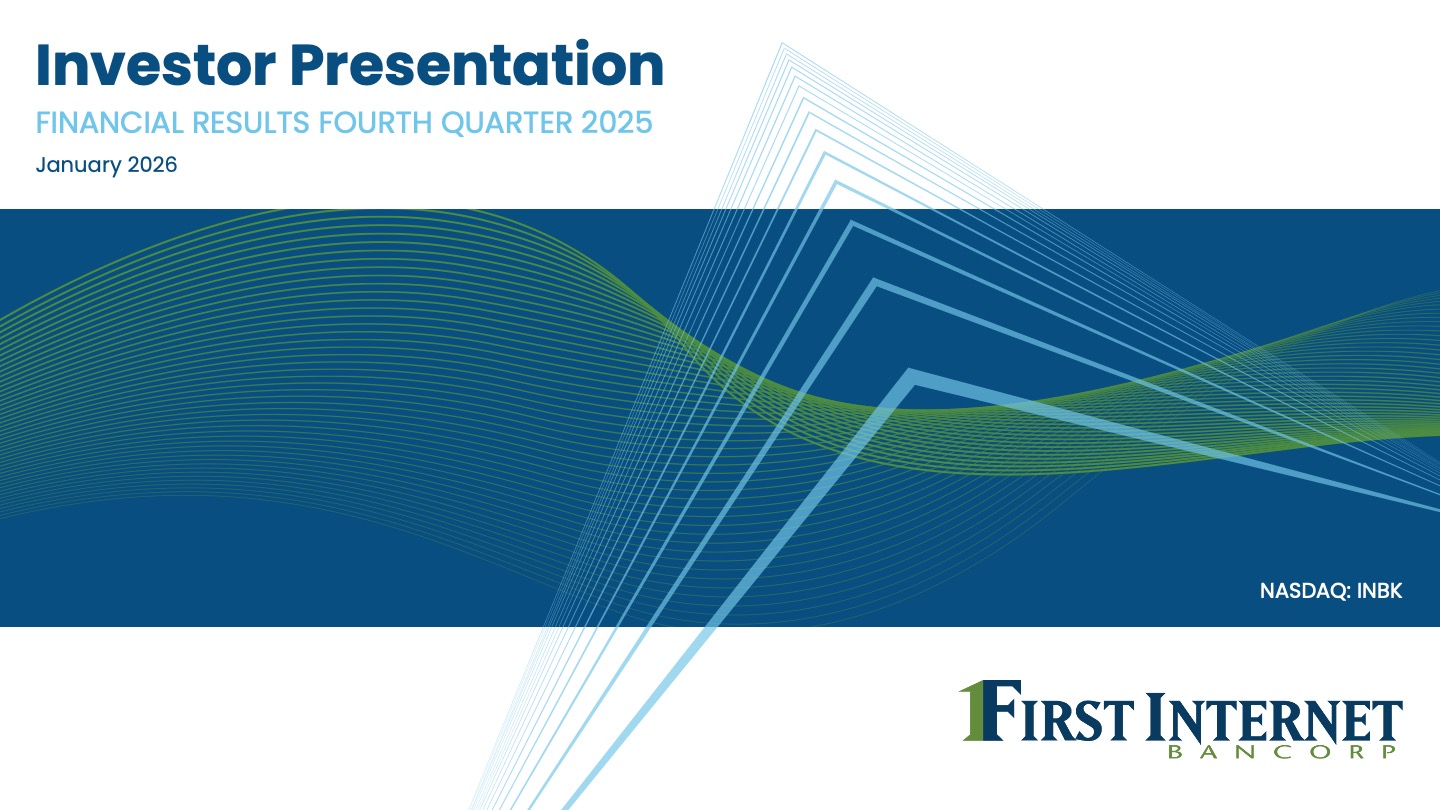 Investor Presentation

FINANCIAL RESULTS FOURTH QUARTER 2025

January 2026

NASDAQ: INBK

FIRST INTERNET
BANCORP